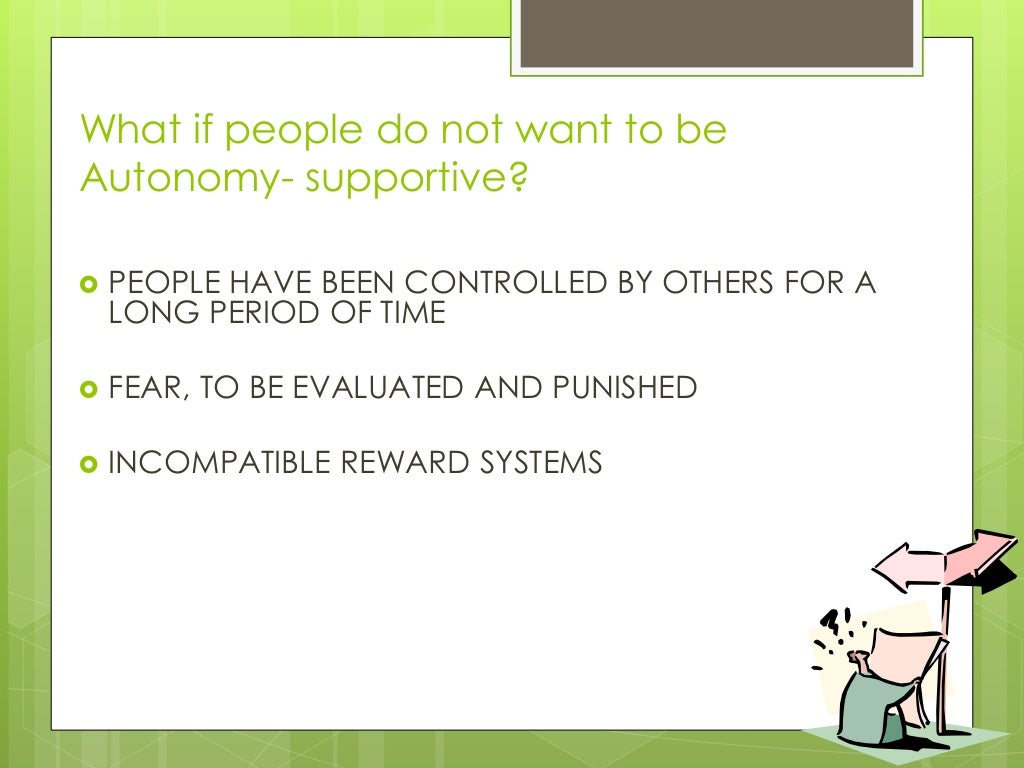 What if people do not want to be Autonomy- supportive?

PEOPLE HAVE BEEN CONTROLLED BY OTHERS FOR A LONG PERIOD OF TIME

FEAR, TO BE EVALUATED AND PUNISHED

INCOMPATIBLE REWARD SYSTEMS